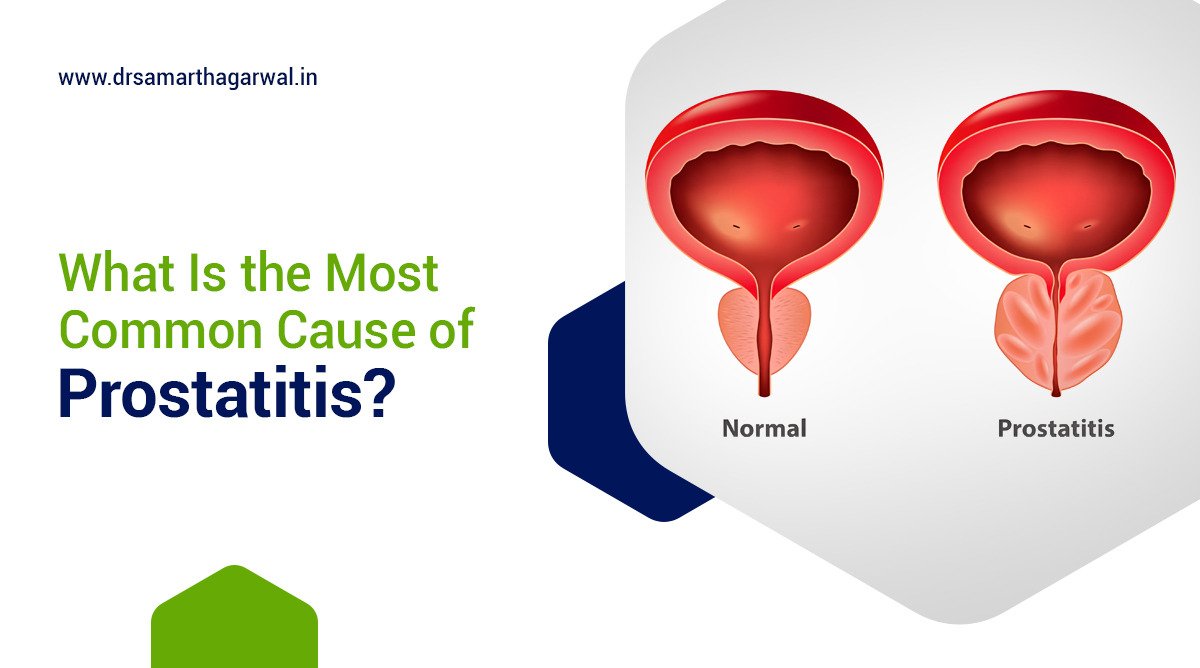 www.drsamarthagarwal.in

What Is the Most Common Cause of Prostatitis?

Normal

Prostatitis